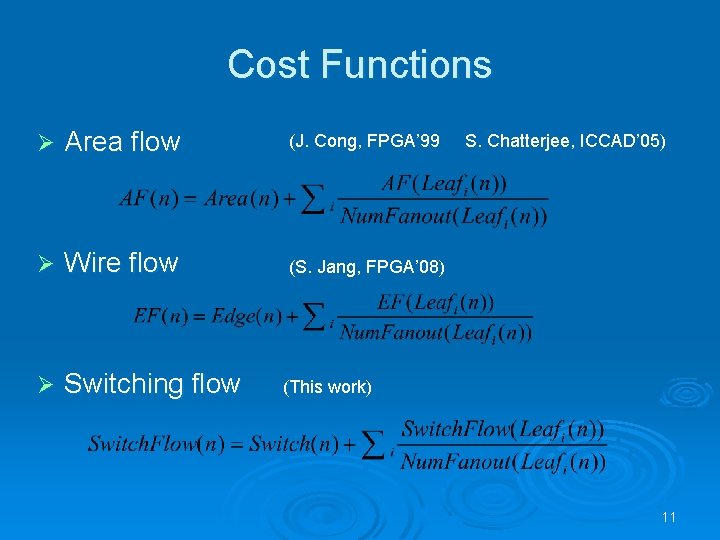 Cost Functions

➢ Area flow (J. Cong, FPGA'99 S. Chatterjee, ICCAD'05)

$AF(n) = Area(n) + \sum_i \frac{AF(Leaf_i(n))}{NumFanout(Leaf_i(n))}$

➢ Wire flow (S. Jang, FPGA'08)

$EF(n) = Edge(n) + \sum_i \frac{EF(Leaf_i(n))}{NumFanout(Leaf_i(n))}$

➢ Switching flow (This work)

$SwitchFlow(n) = Switch(n) + \sum_i \frac{SwitchFlow(Leaf_i(n))}{NumFanout(Leaf_i(n))}$

11